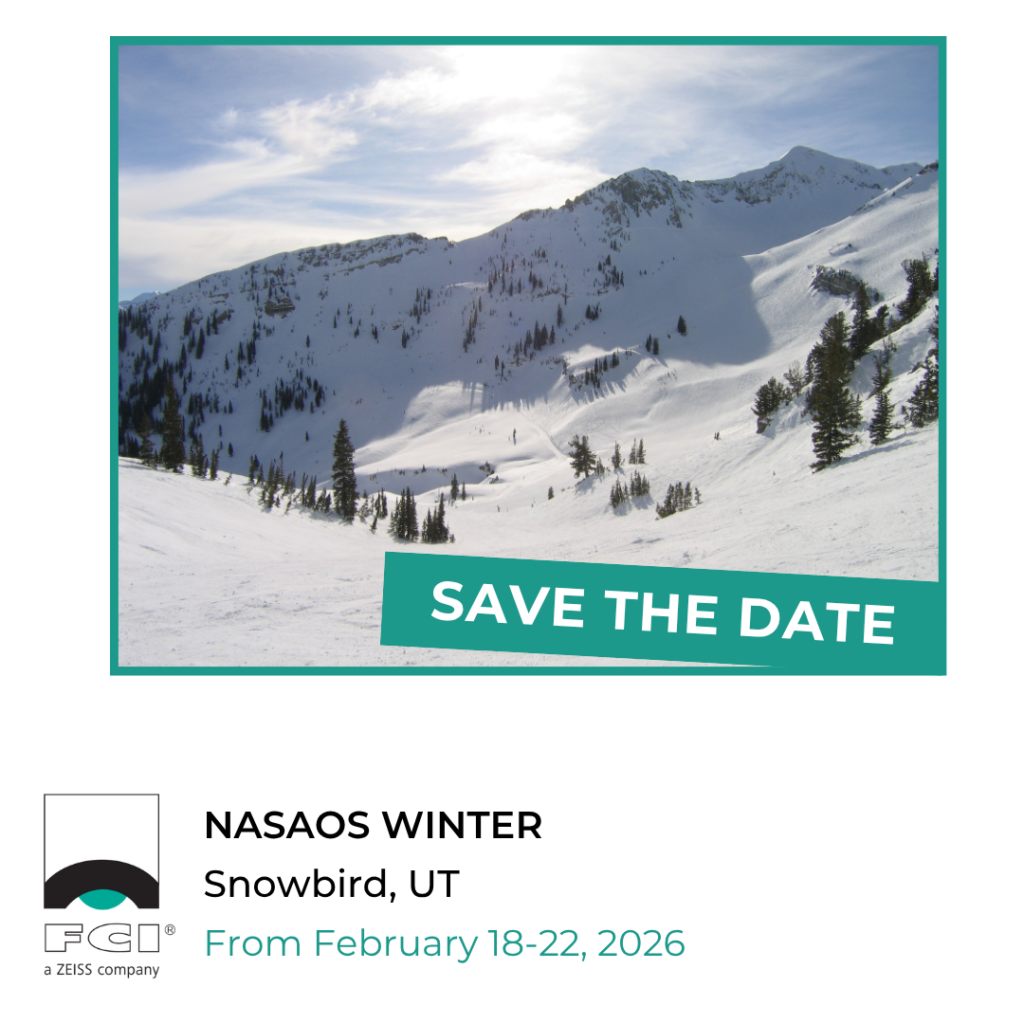 SAVE THE DATE

FCI®
a ZEISS company

NASAOS WINTER
Snowbird, UT
From February 18-22, 2026